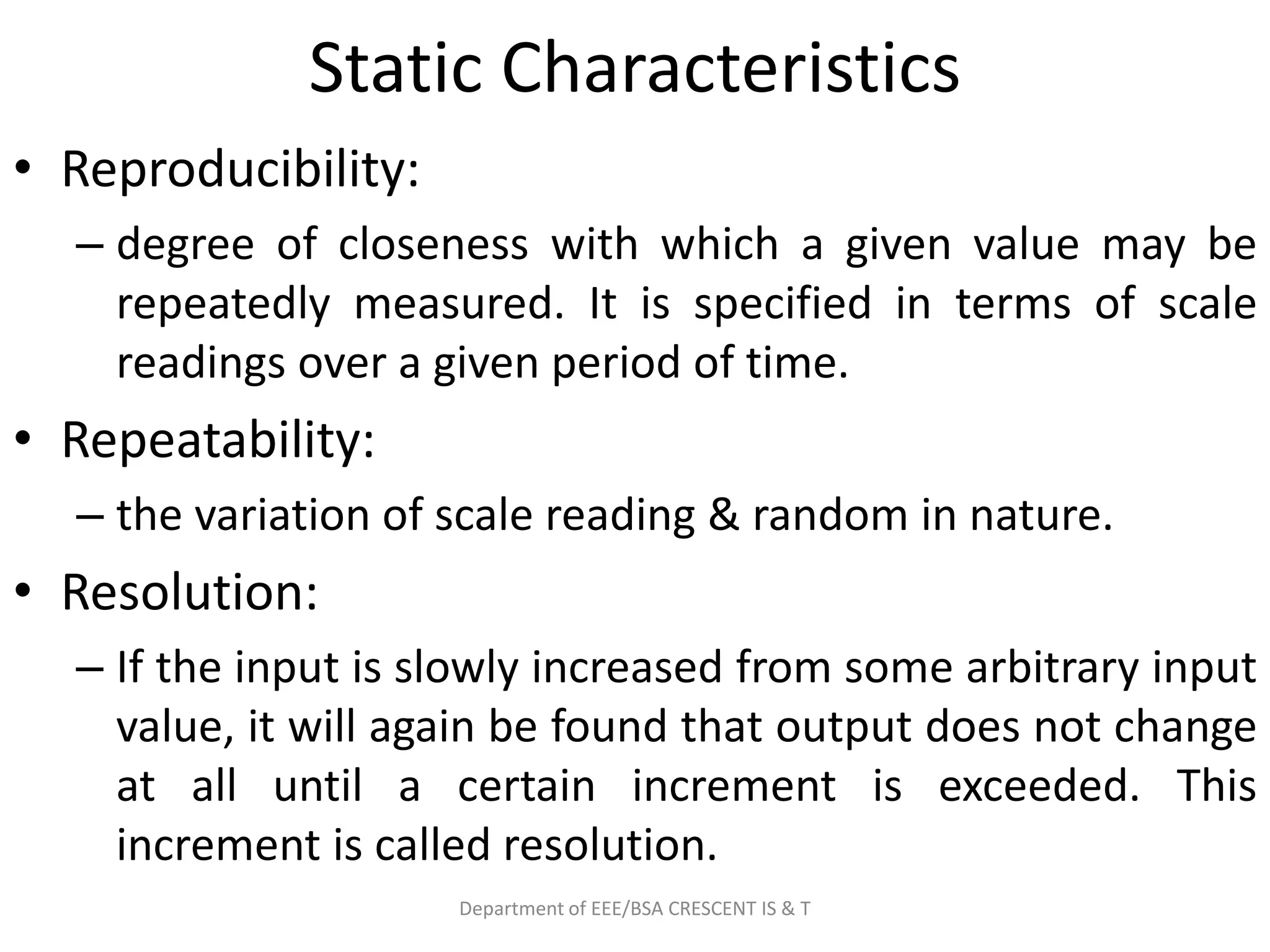 Static Characteristics

• Reproducibility:

– degree of closeness with which a given value may be repeatedly measured. It is specified in terms of scale readings over a given period of time.

• Repeatability:

– the variation of scale reading & random in nature.

• Resolution:

– If the input is slowly increased from some arbitrary input value, it will again be found that output does not change at all until a certain increment is exceeded. This increment is called resolution.

Department of EEE/BSA CRESCENT IS & T